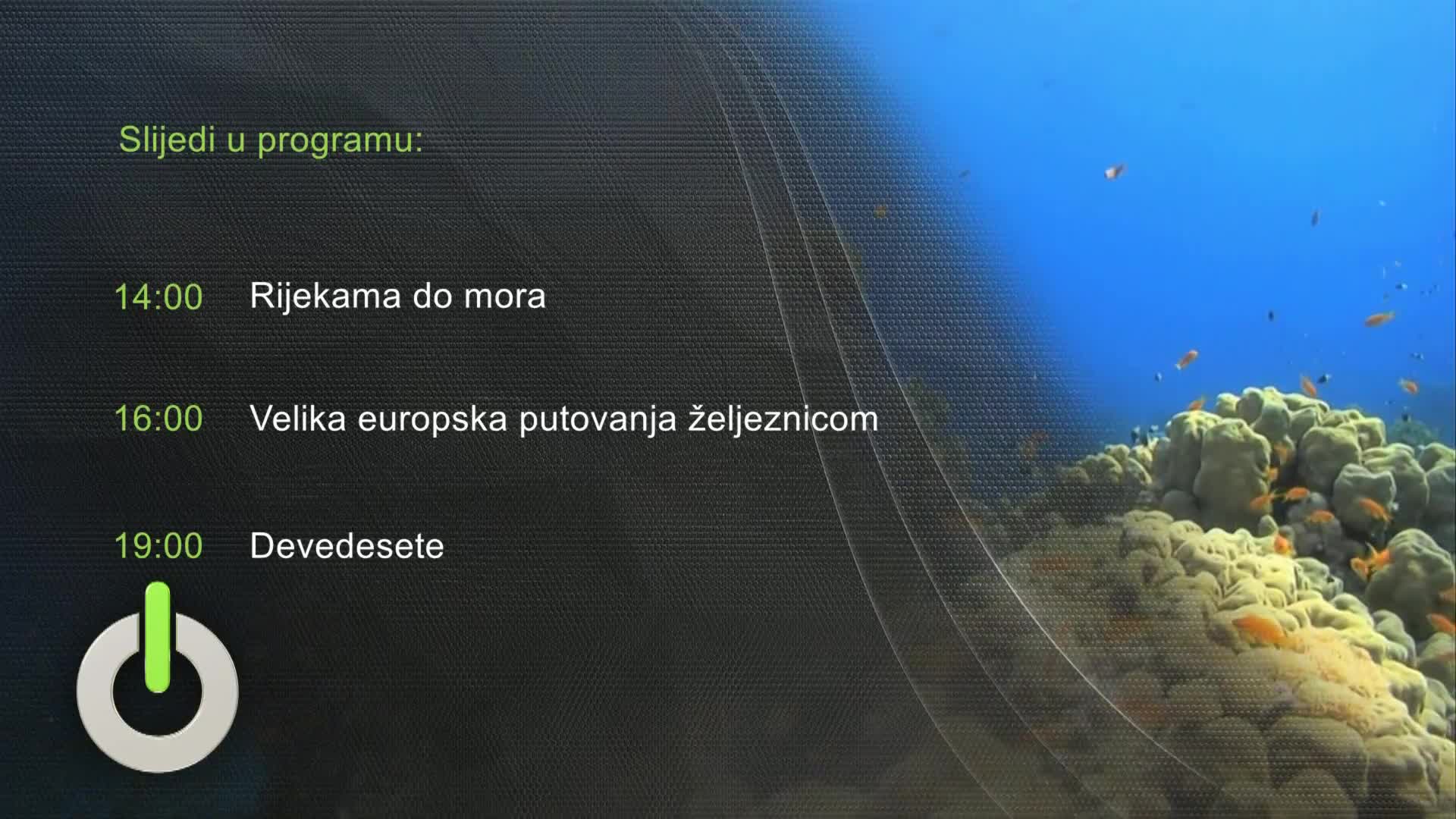 Slijedi u programu:

14:00 Rijekama do mora

16:00 Velika europska putovanja željeznicom

19:00 Devedesete